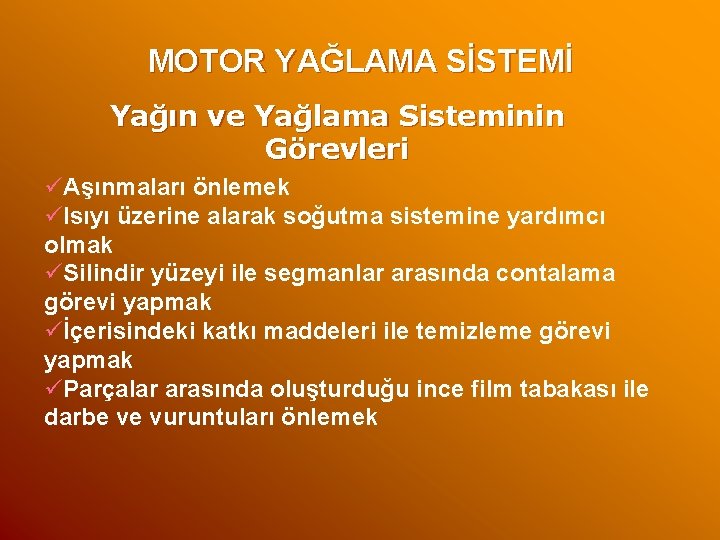 MOTOR YAĞLAMA SİSTEMİ

Yağın ve Yağlama Sisteminin Görevleri

✓Aşınmaları önlemek
✓Isıyı üzerine alarak soğutma sistemine yardımcı olmak
✓Silindir yüzeyi ile segmanlar arasında contalama görevi yapmak
✓İçerisindeki katkı maddeleri ile temizleme görevi yapmak
✓Parçalar arasında oluşturduğu ince film tabakası ile darbe ve vuruntuları önlemek